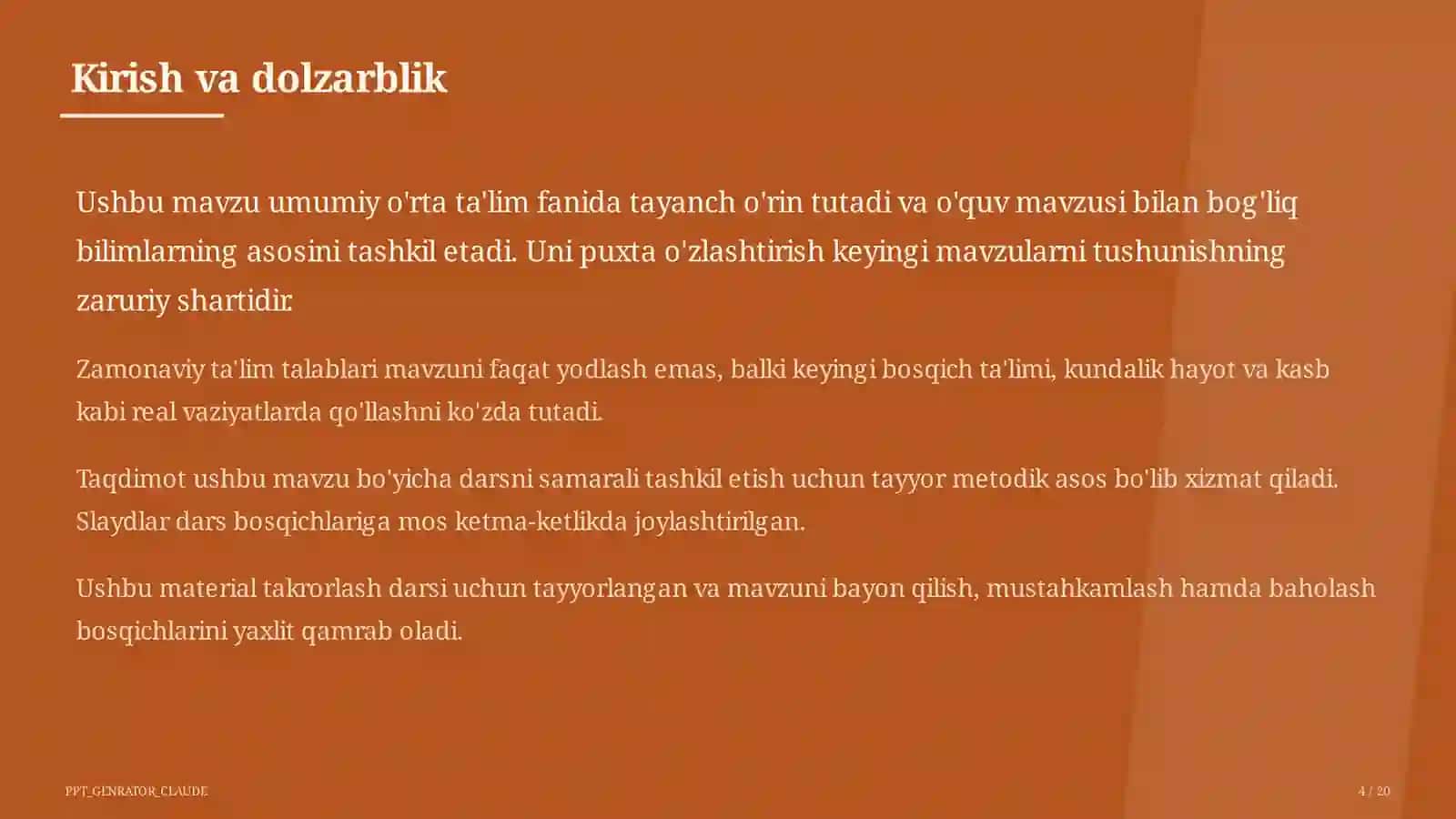 Kirish va dolzarblik

Ushbu mavzu umumiy o'rta ta'lim fanida tayanch o'rin tutadi va o'quv mavzusi bilan bog'liq bilimlarning asosini tashkil etadi. Uni puxta o'zlashtirish keyingi mavzularni tushunishning zaruriy shartidir.

Zamonaviy ta'lim talablari mavzuni faqat yodlash emas, balki keyingi bosqich ta'limi, kundalik hayot va kasb kabi real vaziyatlarda qo'llashni ko'zda tutadi.

Taqdimot ushbu mavzu bo'yicha darsni samarali tashkil etish uchun tayyor metodik asos bo'lib xizmat qiladi. Slaydlar dars bosqichlariga mos ketma-ketlikda joylashtirilgan.

Ushbu material takrorlash darsi uchun tayyorlangan va mavzuni bayon qilish, mustahkamlash hamda baholash bosqichlarini yaxlit qamrab oladi.

PPT_GENRATOR_CLAUDE

4 / 20